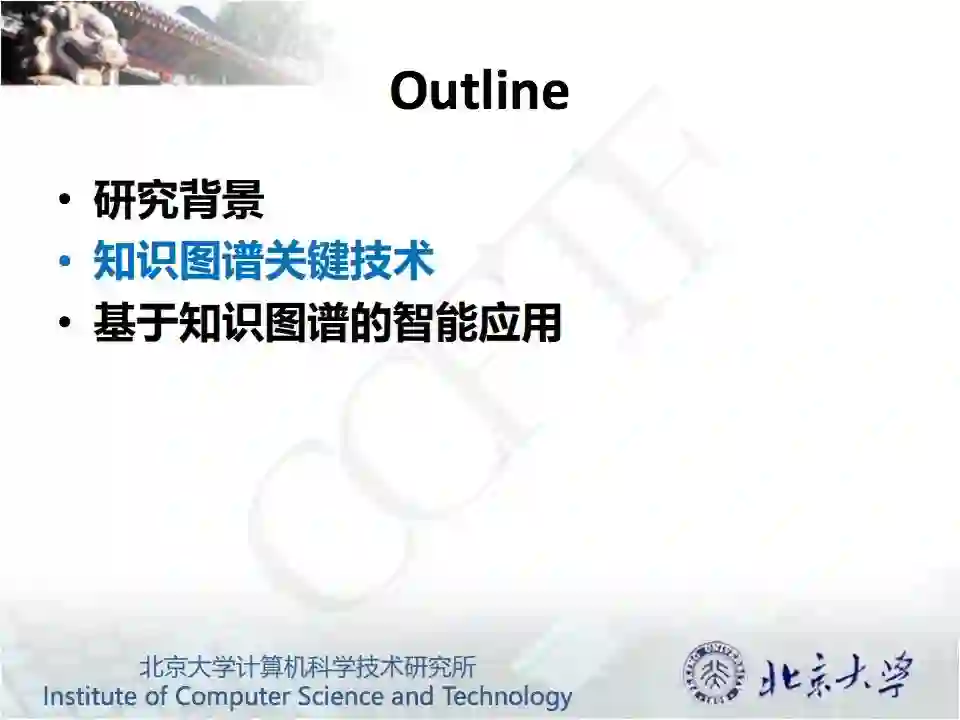 Outline

• 研究背景
• 知识图谱关键技术
• 基于知识图谱的智能应用

CCF TF

北京大学计算机科学技术研究所
Institute of Computer Science and Technology

北京大学